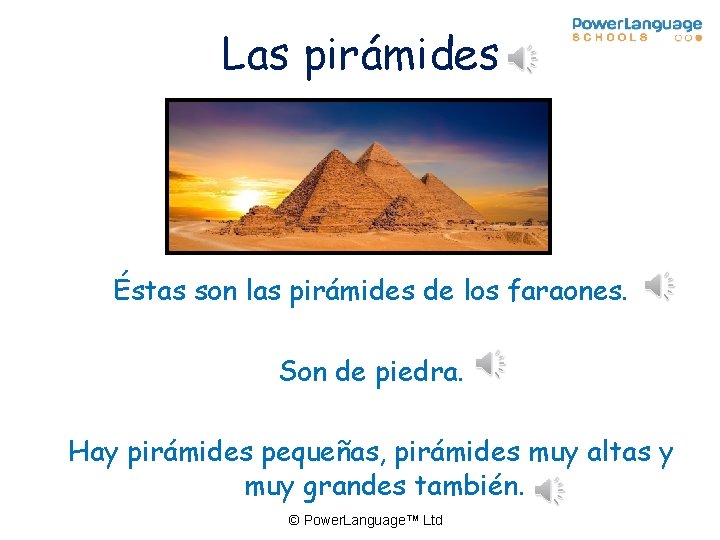 PowerLanguage
SCHOOLS

Las pirámides

Éstas son las pirámides de los faraones.

Son de piedra.

Hay pirámides pequeñas, pirámides muy altas y muy grandes también.

© PowerLanguage™ Ltd